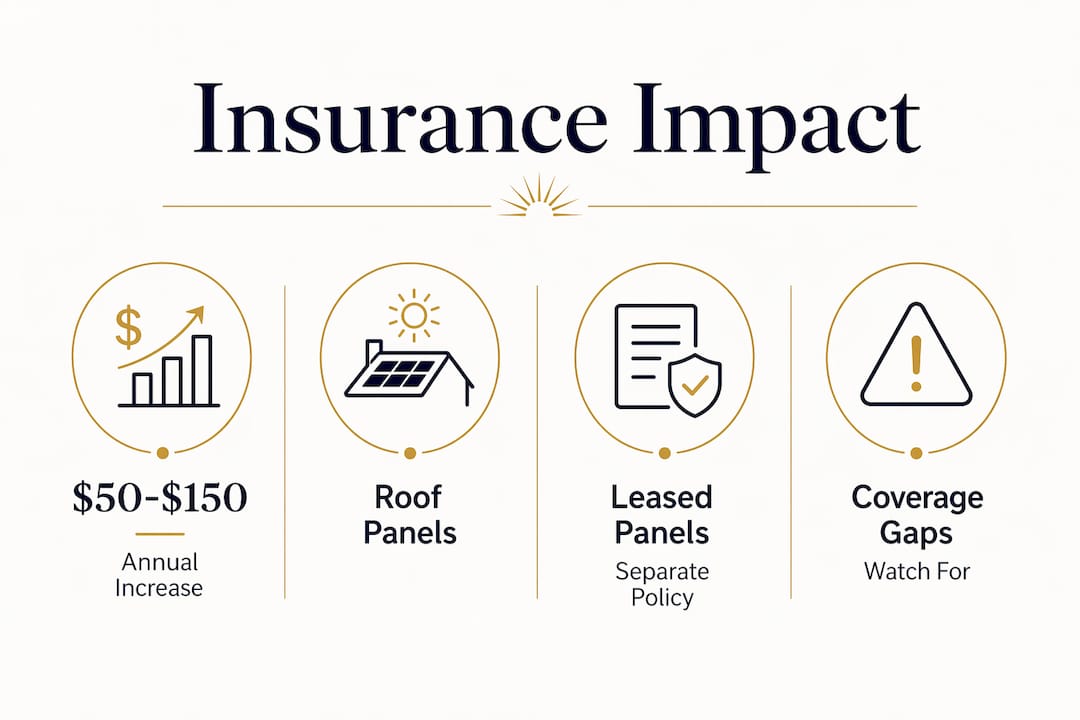 Insurance Impact

$

$50-$150

Annual Increase

Roof Panels

Leased Panels

Separate Policy

!

Coverage Gaps

Watch For